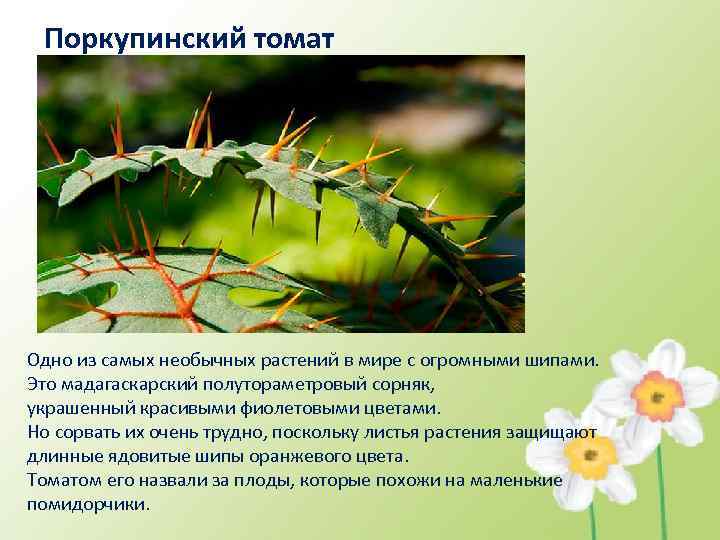 Поркупинский томат

Одно из самых необычных растений в мире с огромными шипами. Это мадагаскарский полутораметровый сорняк, украшенный красивыми фиолетовыми цветами.
Но сорвать их очень трудно, поскольку листья растения защищают длинные ядовитые шипы оранжевого цвета.
Томатом его назвали за плоды, которые похожи на маленькие помидорчики.